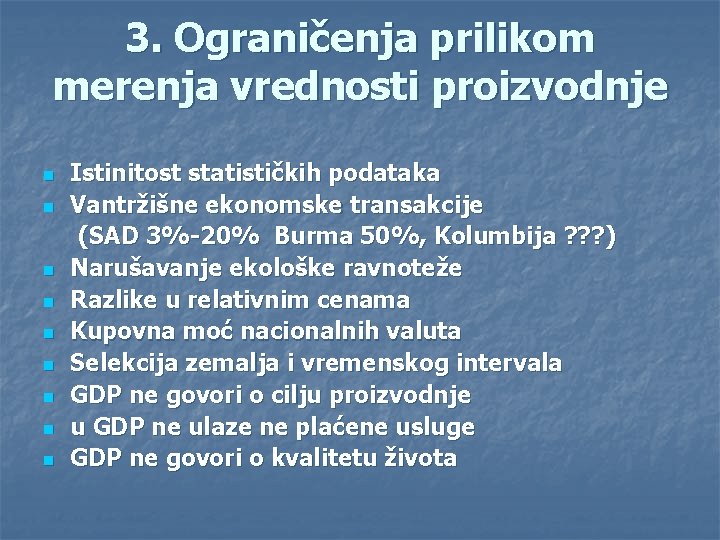 3. Ograničenja prilikom merenja vrednosti proizvodnje

- Istinitost statističkih podataka
- Vantržišne ekonomske transakcije (SAD 3%-20% Burma 50%, Kolumbija ???)
- Narušavanje ekološke ravnoteže
- Razlike u relativnim cenama
- Kupovna moć nacionalnih valuta
- Selekcija zemalja i vremenskog intervala
- GDP ne govori o cilju proizvodnje
- u GDP ne ulaze ne plaćene usluge
- GDP ne govori o kvalitetu života